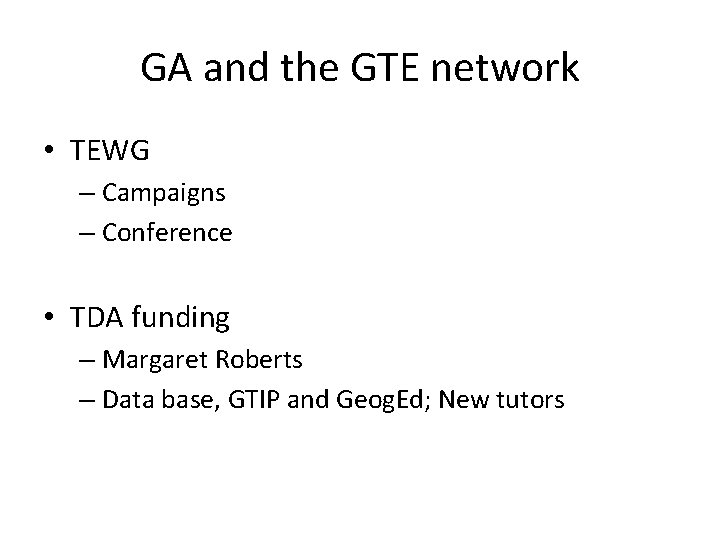 GA and the GTE network

• TEWG
– Campaigns
– Conference

• TDA funding
– Margaret Roberts
– Data base, GTIP and GeogEd; New tutors